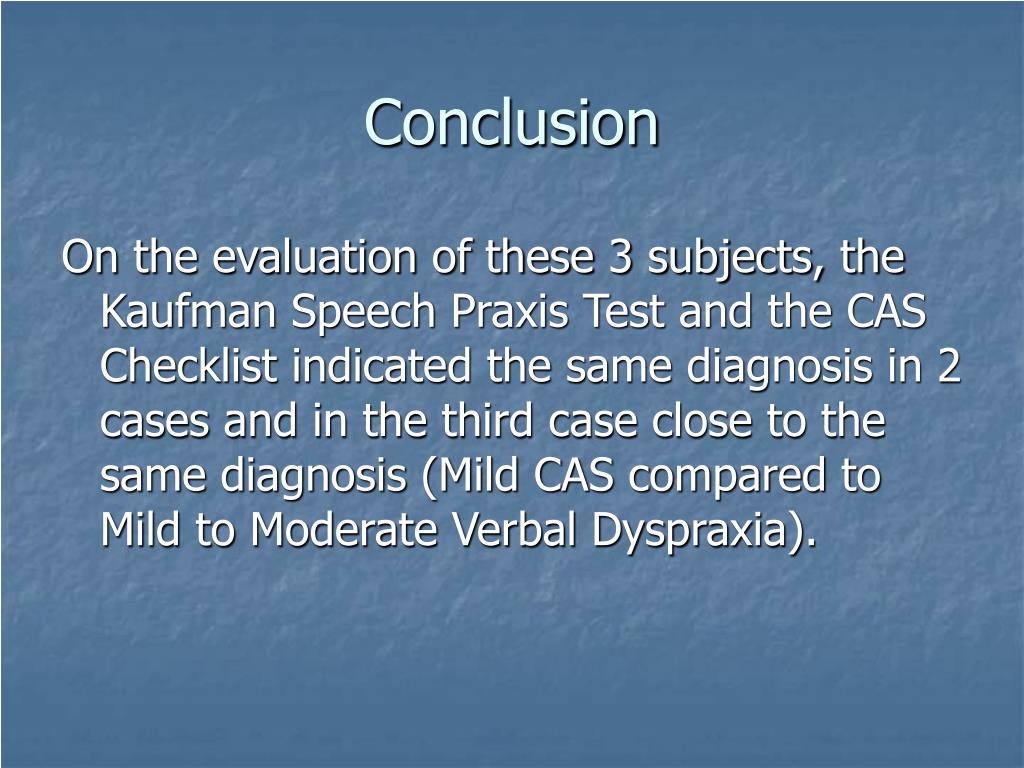 Conclusion

On the evaluation of these 3 subjects, the Kaufman Speech Praxis Test and the CAS Checklist indicated the same diagnosis in 2 cases and in the third case close to the same diagnosis (Mild CAS compared to Mild to Moderate Verbal Dyspraxia).